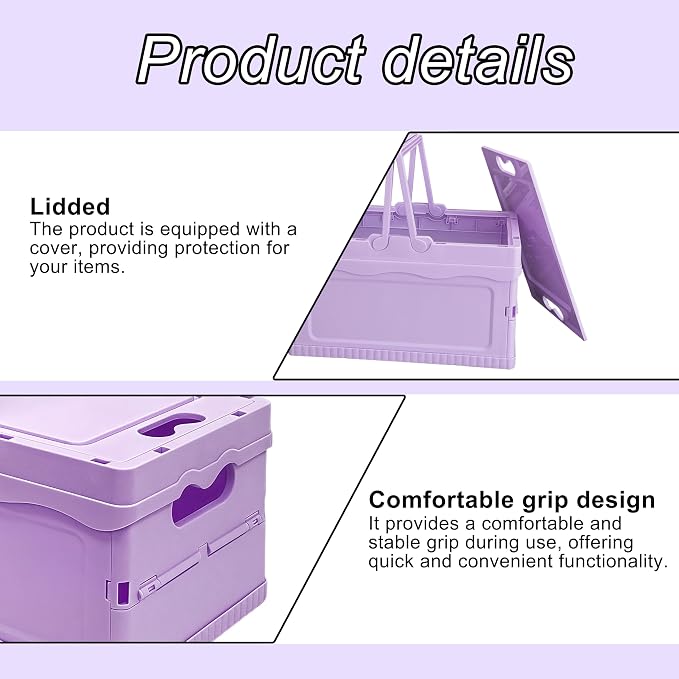 Product details

Lidded
The product is equipped with a cover, providing protection for your items.

Comfortable grip design
It provides a comfortable and stable grip during use, offering quick and convenient functionality.